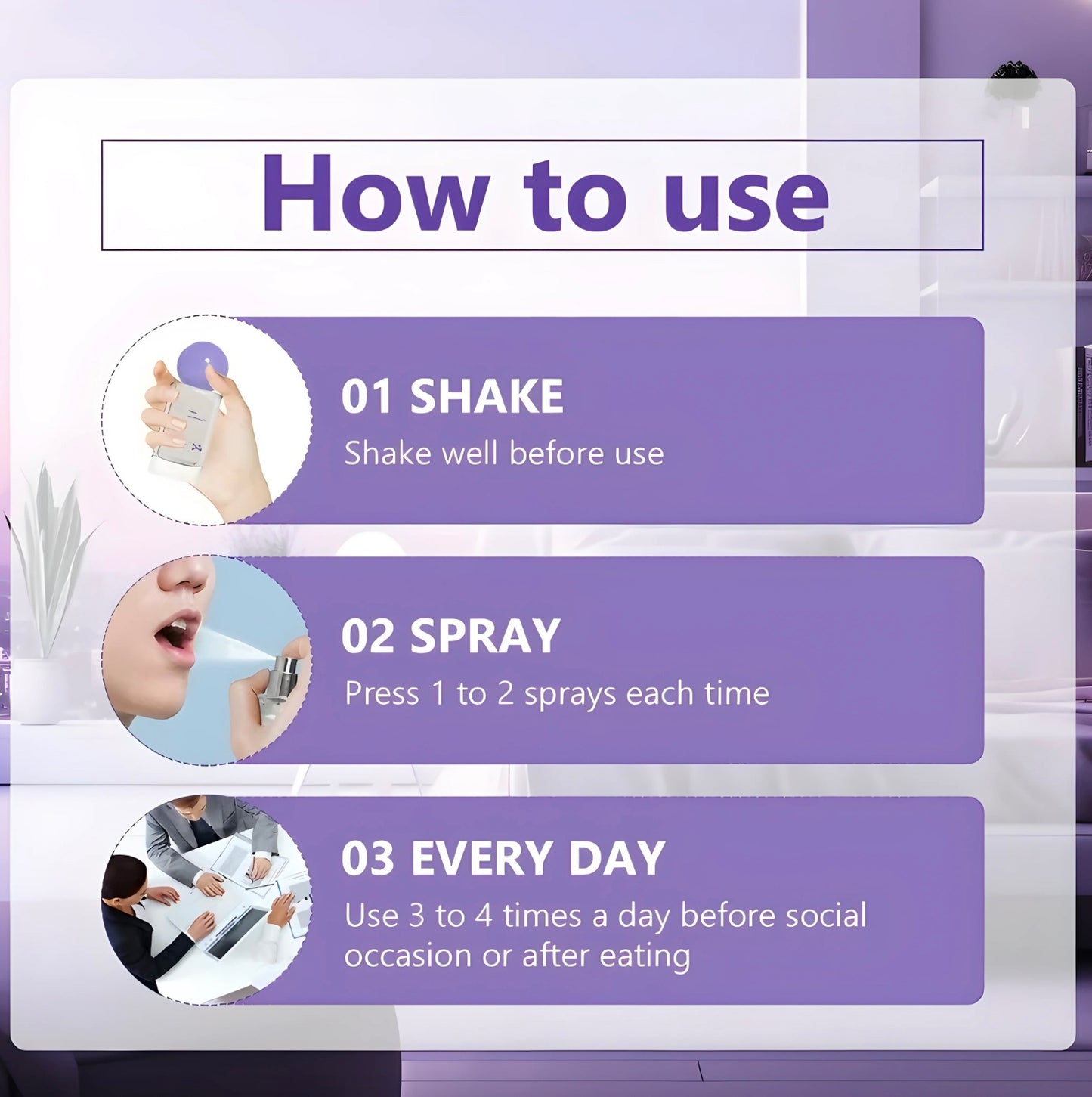 How to use

01 SHAKE
Shake well before use

02 SPRAY
Press 1 to 2 sprays each time

03 EVERY DAY
Use 3 to 4 times a day before social occasion or after eating